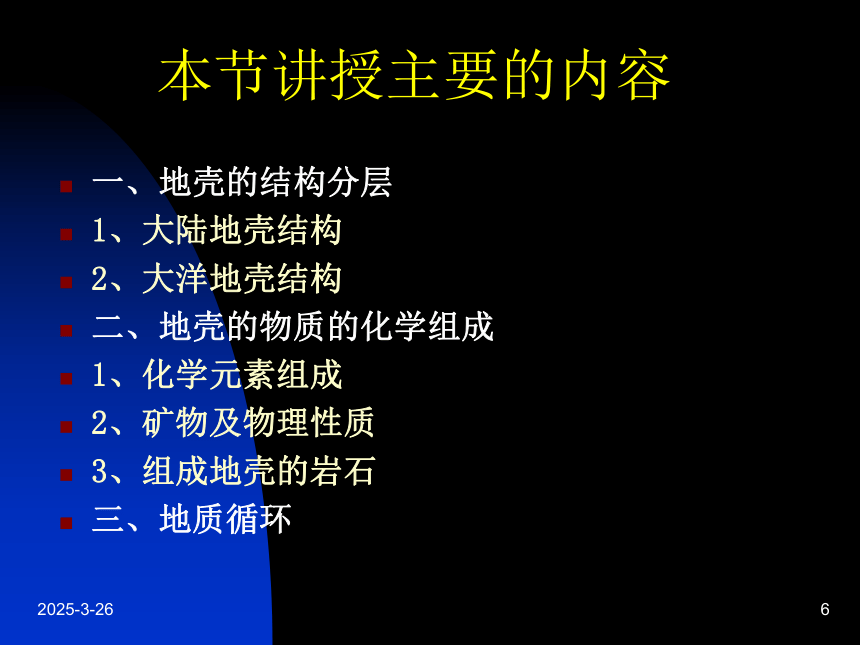 本节讲授主要的内容

一、地壳的结构分层
1、大陆地壳结构
2、大洋地壳结构
二、地壳的物质的化学组成
1、化学元素组成
2、矿物及物理性质
3、组成地壳的岩石
三、地质循环

2025-3-26

6